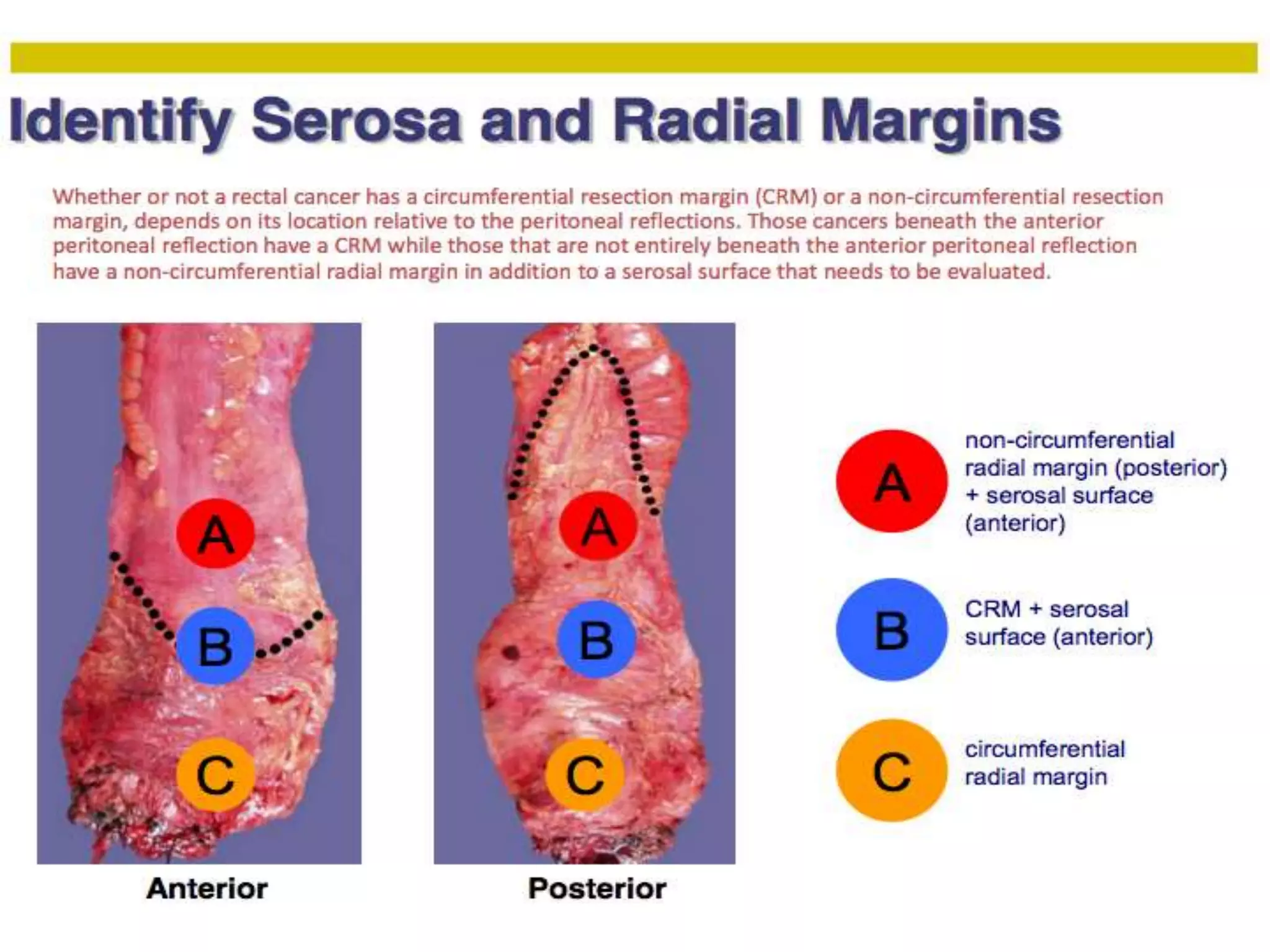 Identify Serosa and Radial Margins

Whether or not a rectal cancer has a circumferential resection margin (CRM) or a non-circumferential resection margin, depends on its location relative to the peritoneal reflections. Those cancers beneath the anterior peritoneal reflection have a CRM while those that are not entirely beneath the anterior peritoneal reflection have a non-circumferential radial margin in addition to a serosal surface that needs to be evaluated.

A

B

C

Anterior

A

B

C

Posterior

A non-circumferential radial margin (posterior) + serosal surface (anterior)

B CRM + serosal surface (anterior)

C circumferential radial margin